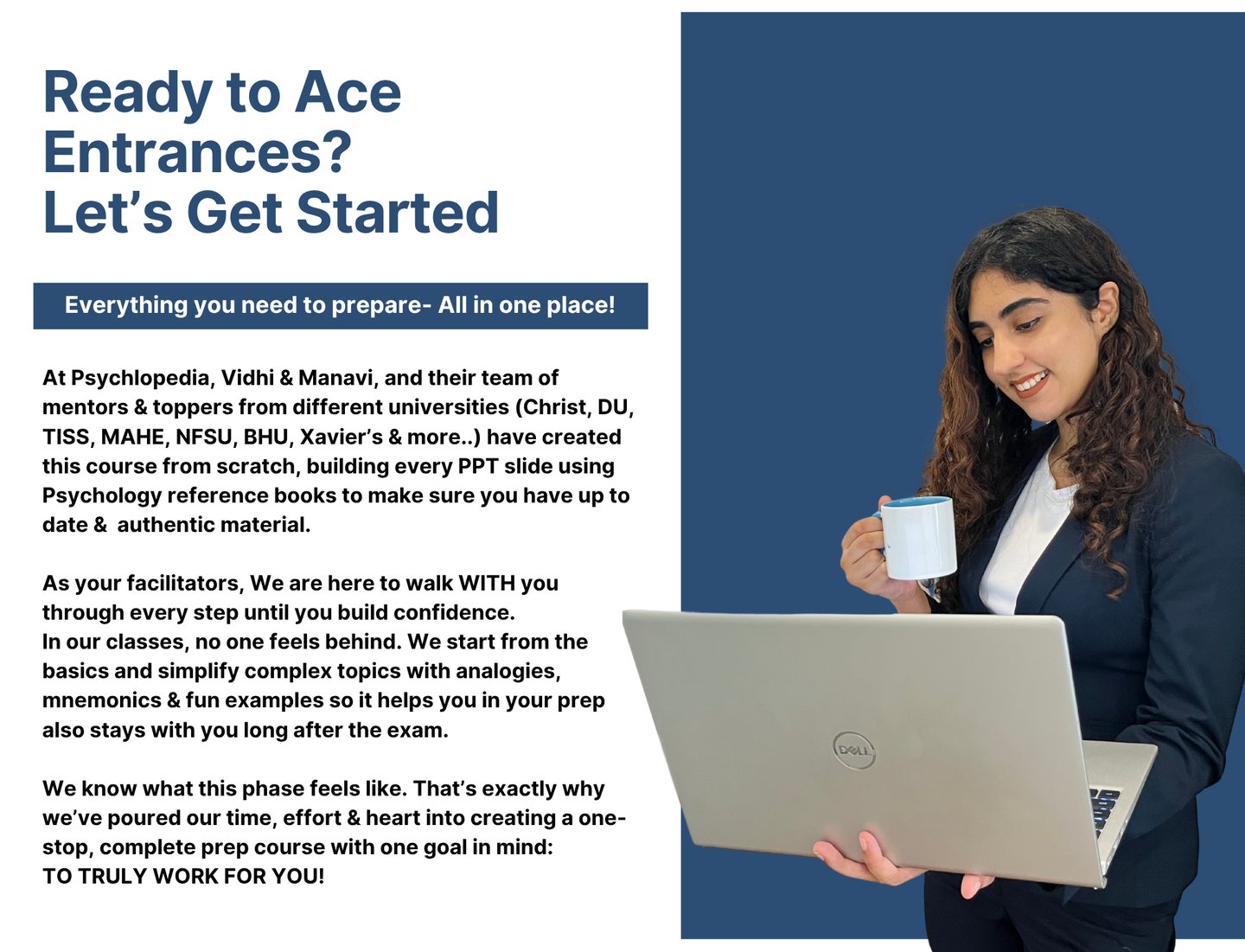 Ready to Ace Entrances?
Let's Get Started

Everything you need to prepare- All in one place!

At Psychlopedia, Vidhi & Manavi, and their team of mentors & toppers from different universities (Christ, DU, TISS, MAHE, NFSU, BHU, Xavier's & more..) have created this course from scratch, building every PPT slide using Psychology reference books to make sure you have up to date & authentic material.

As your facilitators, We are here to walk WITH you through every step until you build confidence.
In our classes, no one feels behind. We start from the basics and simplify complex topics with analogies, mnemonics & fun examples so it helps you in your prep also stays with you long after the exam.

We know what this phase feels like. That's exactly why we've poured our time, effort & heart into creating a one-stop, complete prep course with one goal in mind:
TO TRULY WORK FOR YOU!

DELL